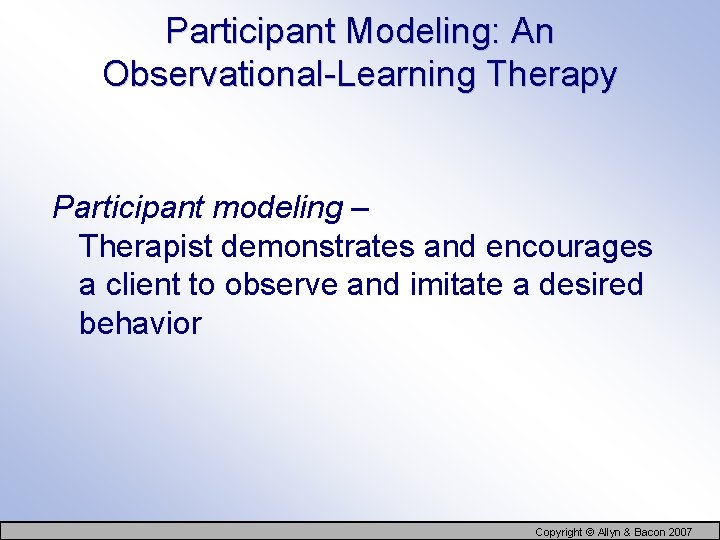 Participant Modeling: An Observational-Learning Therapy

Participant modeling –
Therapist demonstrates and encourages a client to observe and imitate a desired behavior

Copyright © Allyn & Bacon 2007